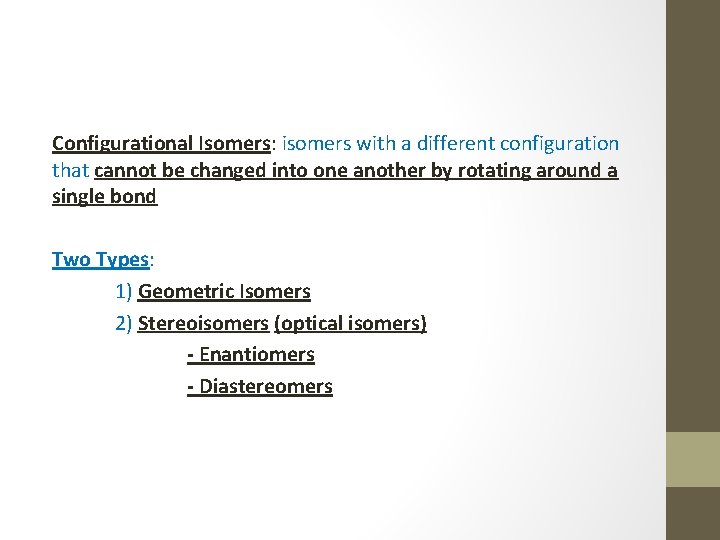 Configurational Isomers: isomers with a different configuration that cannot be changed into one another by rotating around a single bond

Two Types:

1) Geometric Isomers

2) Stereoisomers (optical isomers)

- Enantiomers

- Diastereomers